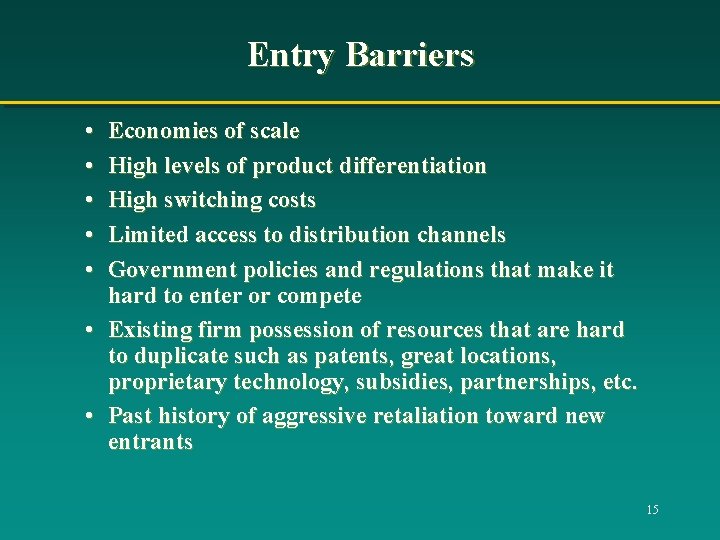 Entry Barriers

• Economies of scale
• High levels of product differentiation
• High switching costs
• Limited access to distribution channels
• Government policies and regulations that make it hard to enter or compete
• Existing firm possession of resources that are hard to duplicate such as patents, great locations, proprietary technology, subsidies, partnerships, etc.
• Past history of aggressive retaliation toward new entrants

15